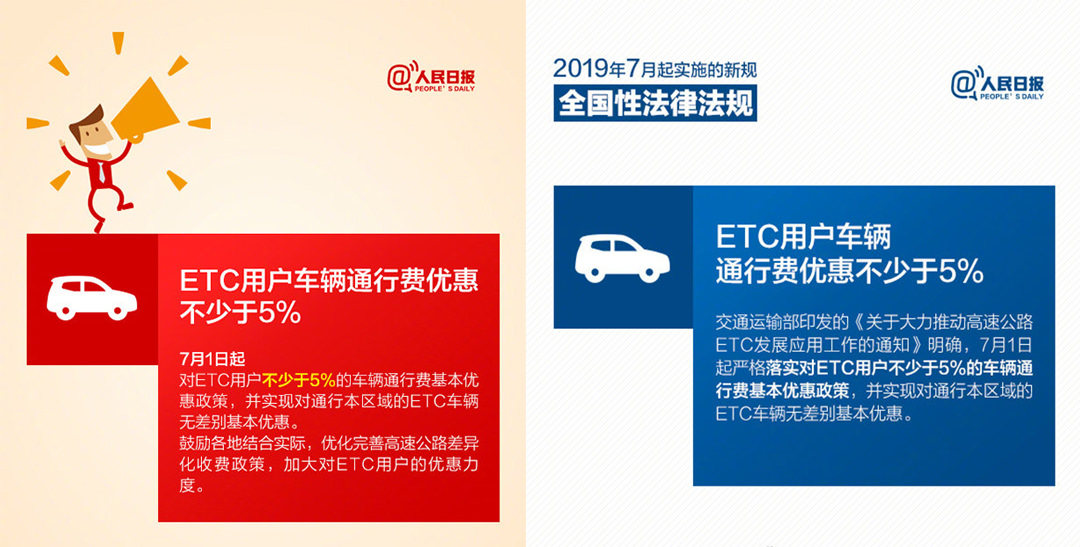 @人民日报
PEOPLE'S DAILY

ETC用户车辆通行费优惠不少于5%

7月1日起
对ETC用户不少于5%的车辆通行费基本优惠政策，并实现对通行本区域的ETC车辆无差别基本优惠。
鼓励各地结合实际，优化完善高速公路差异化收费政策，加大对ETC用户的优惠力度。

2019年7月起实施的新规
全国性法律法规

@人民日报
PEOPLE'S DAILY

ETC用户车辆
通行费优惠不少于5%

交通运输部印发的《关于大力推动高速公路ETC发展应用工作的通知》明确，7月1日起严格落实对ETC用户不少于5%的车辆通行费基本优惠政策，并实现对通行本区域的ETC车辆无差别基本优惠。